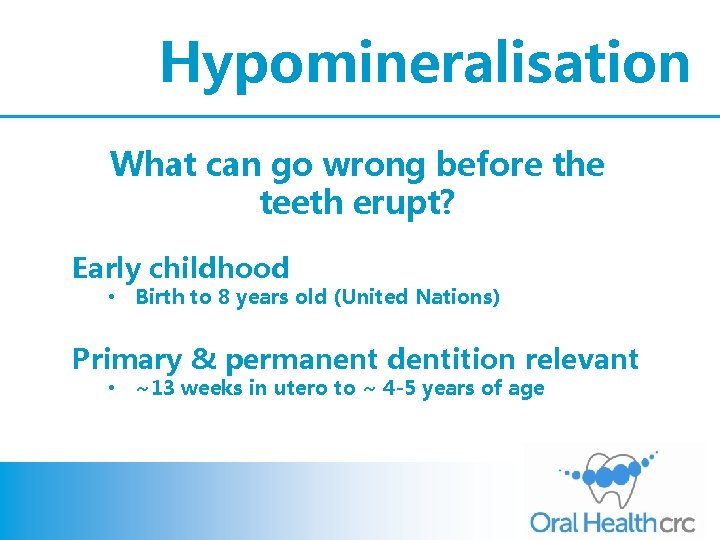 Hypomineralisation

What can go wrong before the teeth erupt?

Early childhood
• Birth to 8 years old (United Nations)

Primary & permanent dentition relevant
• ~13 weeks in utero to ~ 4-5 years of age

Oral Health crc